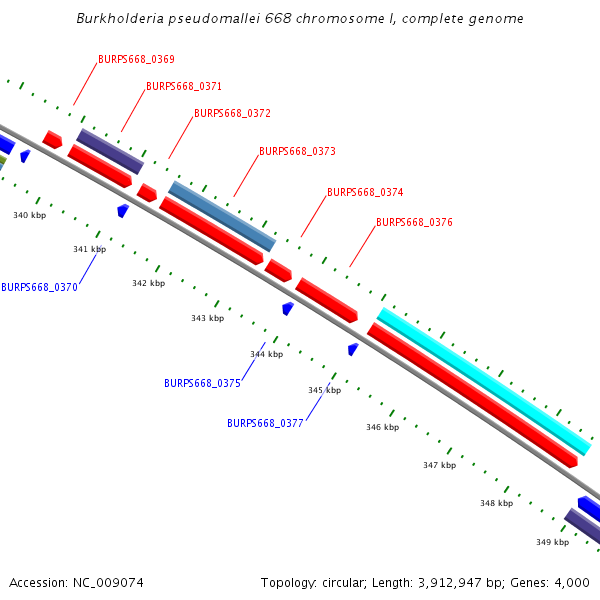 Burkholderia pseudomallei 668 chromosome I, complete genome

BURPS668_0369
BURPS668_0371
BURPS668_0372
BURPS668_0373
BURPS668_0374
BURPS668_0376

340 kbp
341 kbp
BURPS668_0370
342 kbp
343 kbp
344 kbp
BURPS668_0375
345 kbp
BURPS668_0377
346 kbp
347 kbp
348 kbp
349 kbp

Accession: NC_009074

Topology: circular; Length: 3,912,947 bp; Genes: 4,000